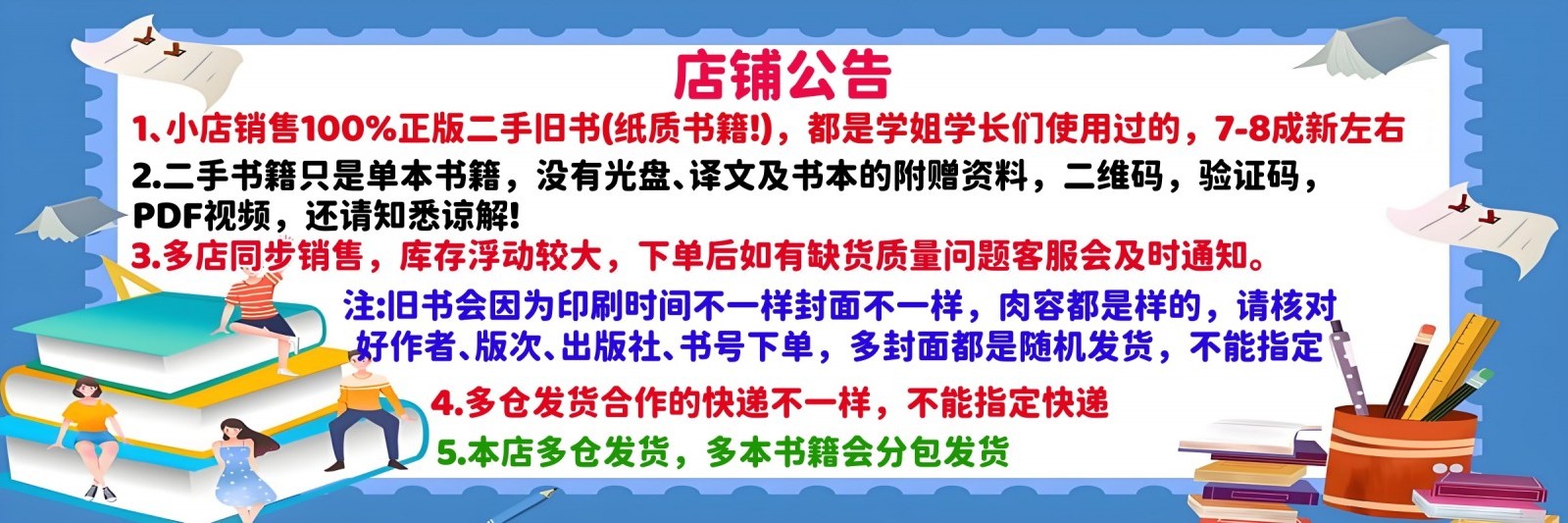 店铺公告

1、小店销售100%正版二手旧书(纸质书籍!)，都是学姐学长们使用过的，7-8成新左右

2.二手书籍只是单本书籍，没有光盘、译文及书本的附赠资料，二维码，验证码，PDF视频，还请知悉谅解!

3.多店同步销售，库存浮动较大，下单后如有缺货质量问题客服会及时通知。

注:旧书会因为印刷时间不一样封面不一样，肉容都是样的，请核对好作者、版次、出版社、书号下单，多封面都是随机发货，不能指定

4.多仓发货合作的快递不一样，不能指定快递

5.本店多仓发货，多本书籍会分包发货